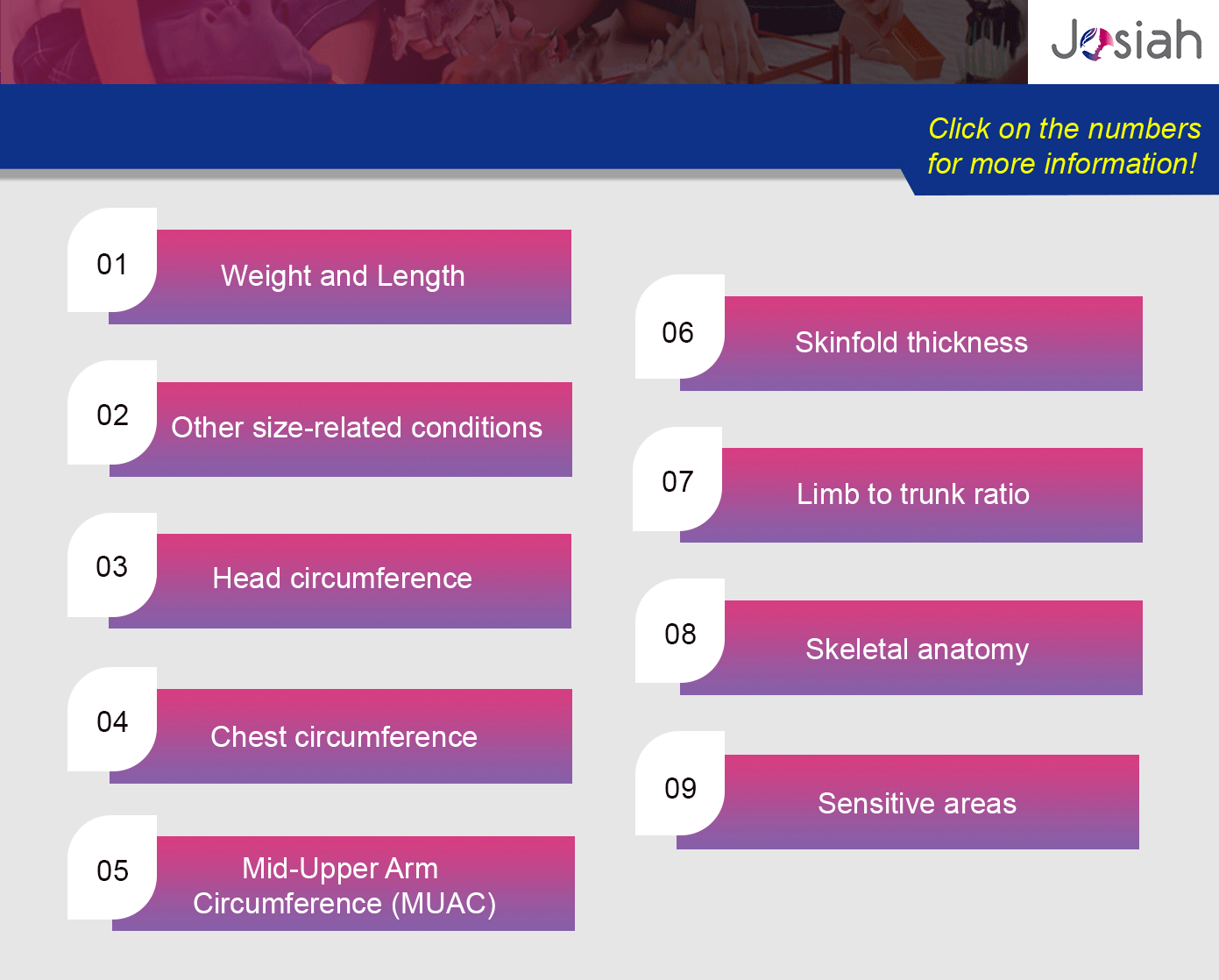 Josiah

Click on the numbers for more information!

01 Weight and Length

02 Other size-related conditions

03 Head circumference

04 Chest circumference

05 Mid-Upper Arm Circumference (MUAC)

06 Skinfold thickness

07 Limb to trunk ratio

08 Skeletal anatomy

09 Sensitive areas